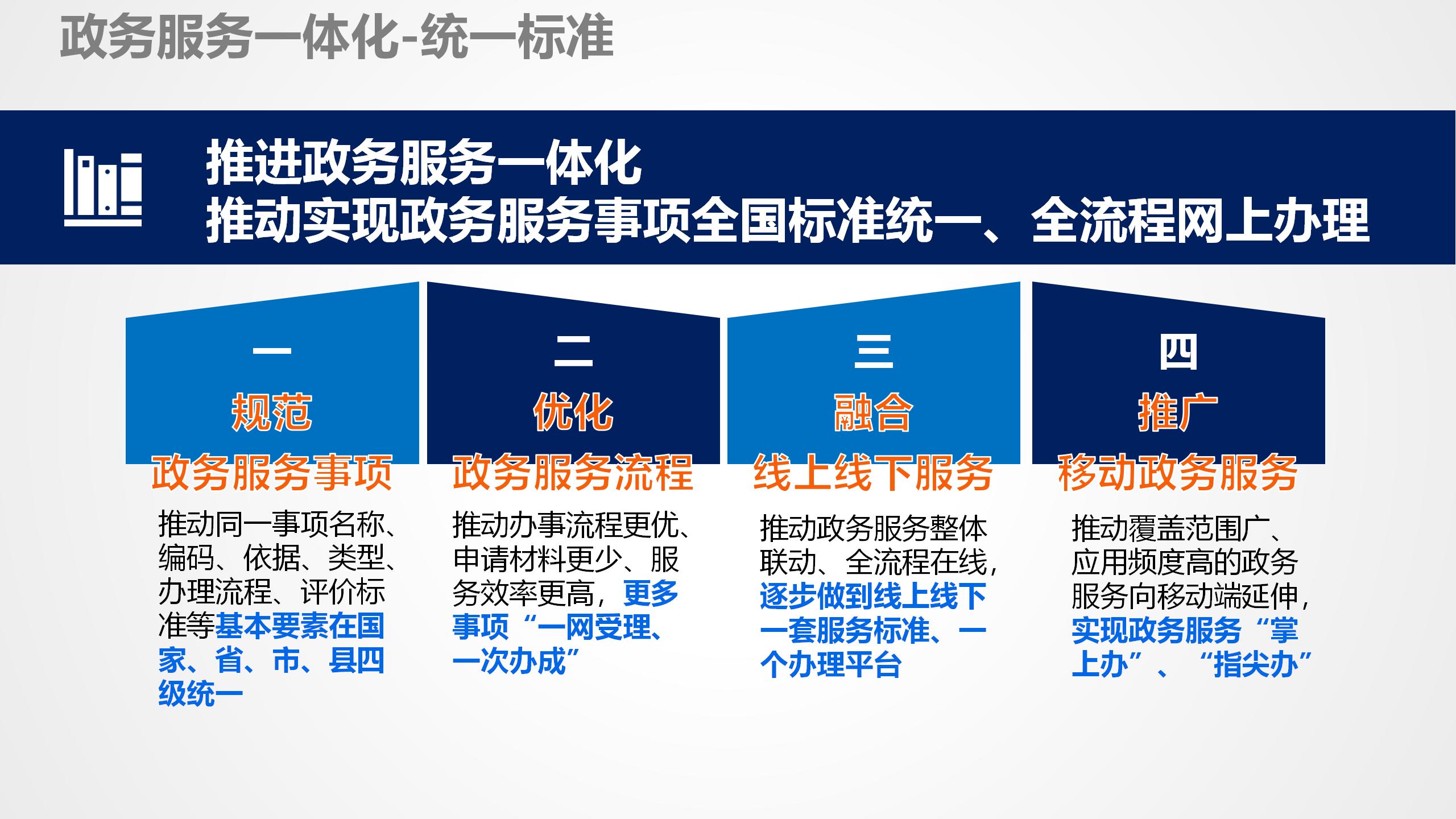 政务服务一体化-统一标准

推进政务服务一体化
推动实现政务服务事项全国标准统一、全流程网上办理

一
规范
政务服务事项
推动同一事项名称、编码、依据、类型、办理流程、评价标准等基本要素在国家、省、市、县四级统一

二
优化
政务服务流程
推动办事流程更优、申请材料更少、服务效率更高，更多事项“一网受理、一次办成”

三
融合
线上线下服务
推动政务服务整体联动、全流程在线，逐步做到线上线下一套服务标准、一个办理平台

四
推广
移动政务服务
推动覆盖范围广、应用频度高的政务服务向移动端延伸，实现政务服务“掌上办”、“指尖办”